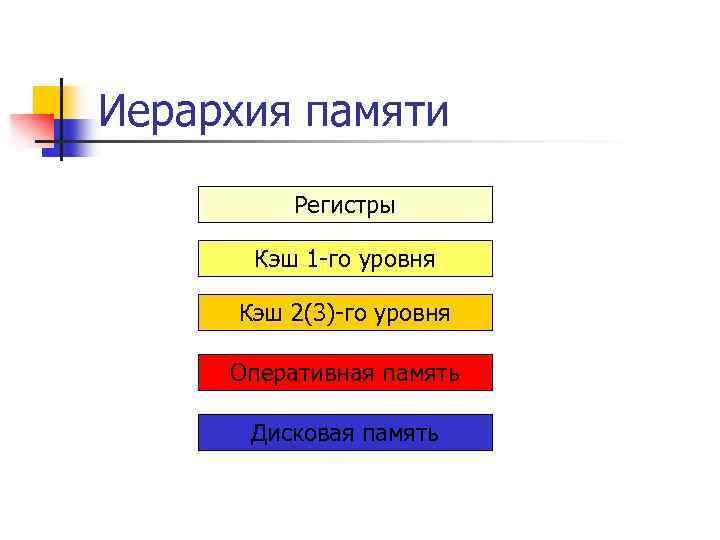 Иерархия памяти

Регистры

Кэш 1-го уровня

Кэш 2(3)-го уровня

Оперативная память

Дисковая память